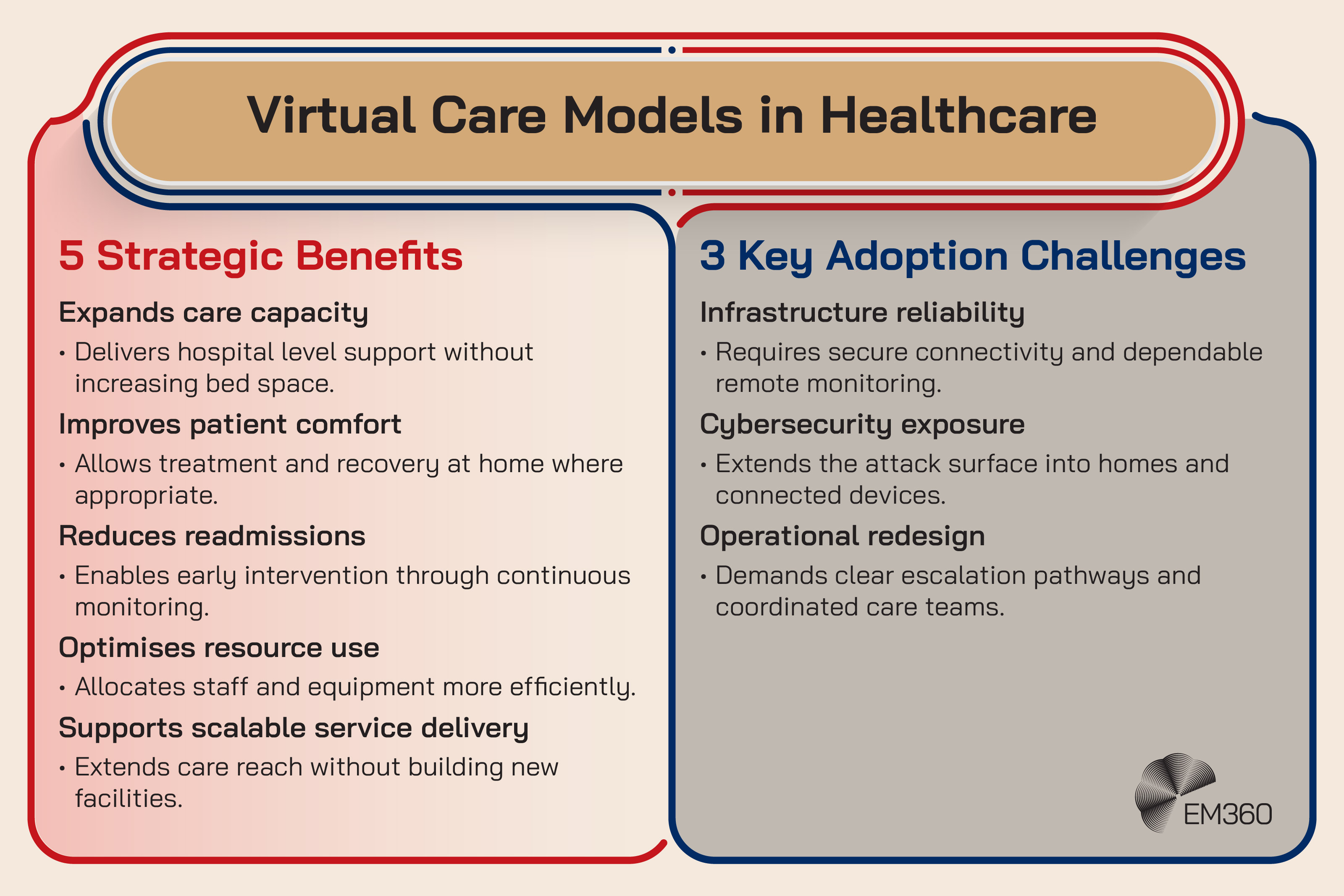 Virtual Care Models in Healthcare

5 Strategic Benefits

Expands care capacity

• Delivers hospital level support without increasing bed space.

Improves patient comfort

• Allows treatment and recovery at home where appropriate.

Reduces readmissions

• Enables early intervention through continuous monitoring.

Optimises resource use

• Allocates staff and equipment more efficiently.

Supports scalable service delivery

• Extends care reach without building new facilities.

3 Key Adoption Challenges

Infrastructure reliability

• Requires secure connectivity and dependable remote monitoring.

Cybersecurity exposure

• Extends the attack surface into homes and connected devices.

Operational redesign

• Demands clear escalation pathways and coordinated care teams.

EM360